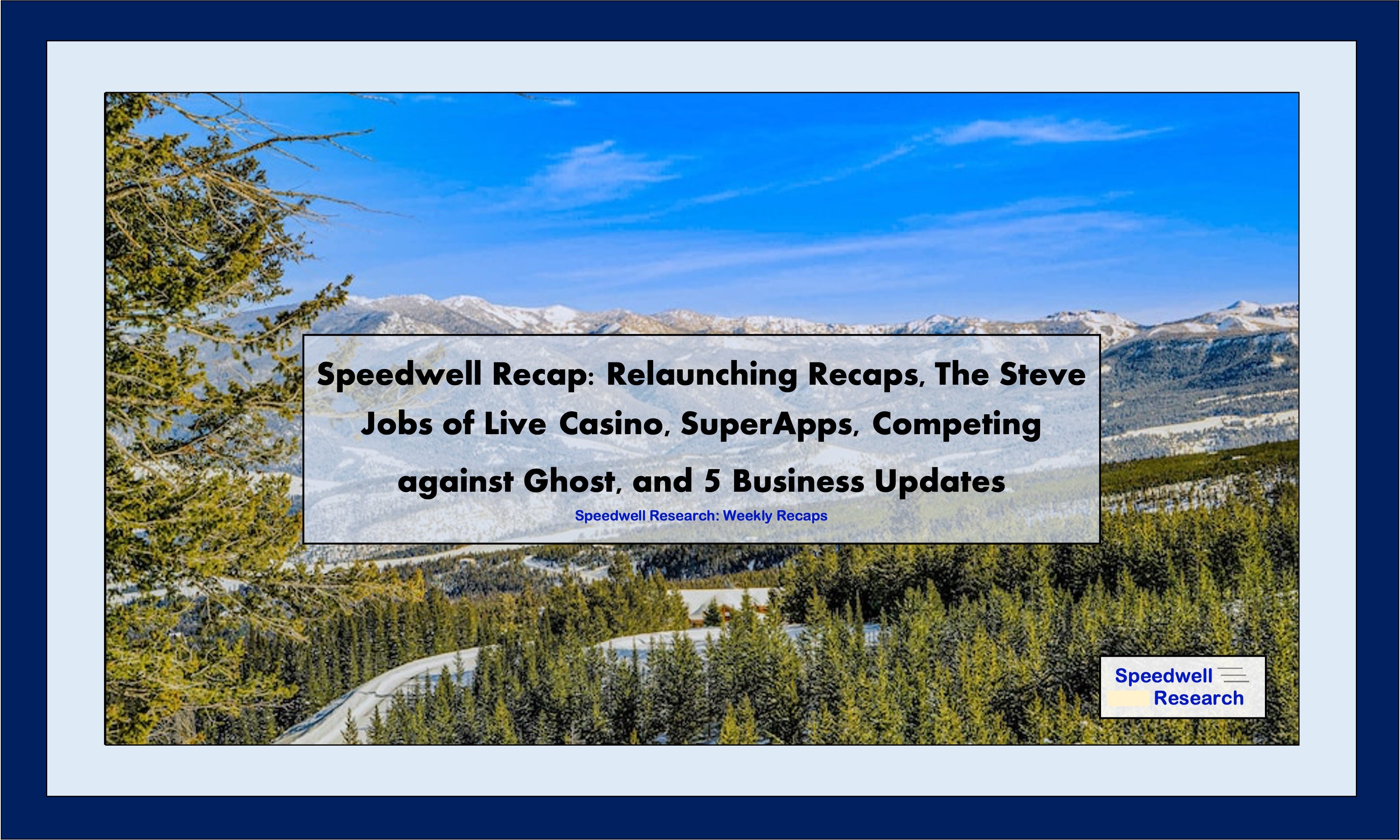 Speedwell Recap: Relaunching Recaps, The Steve Jobs of Live Casino, SuperApps, Competing against Ghost, and 5 Business Updates

Speedwell Research: Weekly Recaps

Speedwell Research